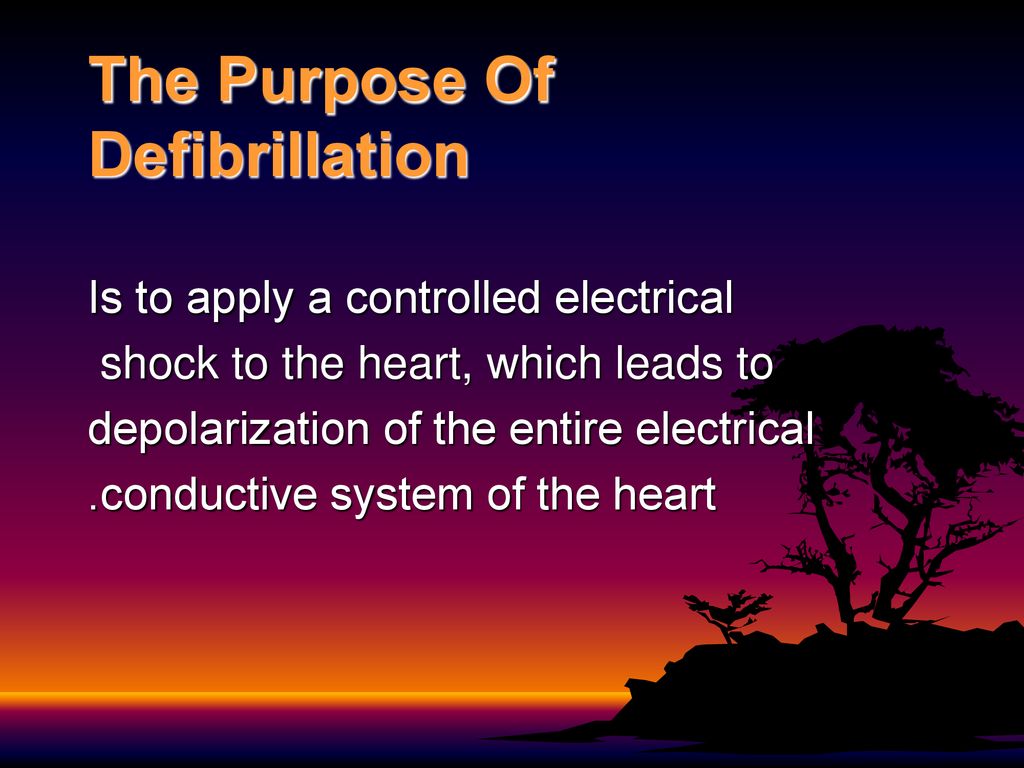 The Purpose Of Defibrillation

Is to apply a controlled electrical shock to the heart, which leads to depolarization of the entire electrical .conductive system of the heart